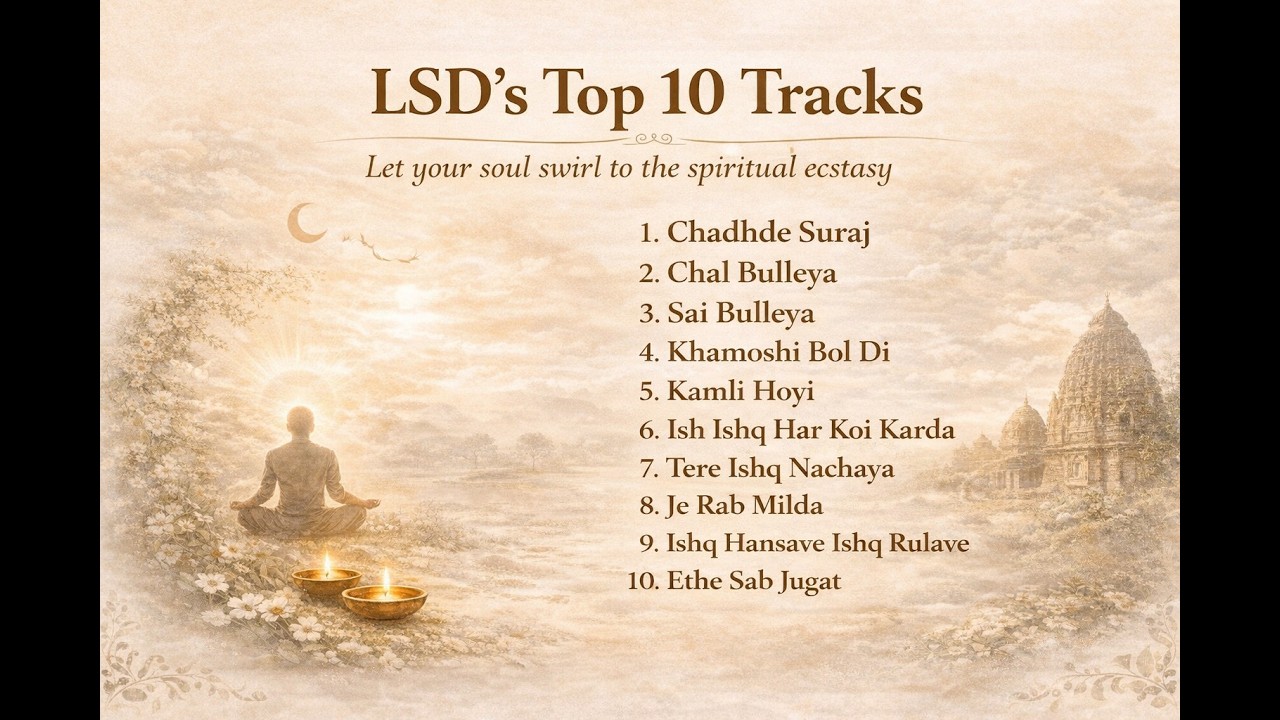 LSD's Top 10 Tracks

Let your soul swirl to the spiritual ecstasy

1. Chadhde Suraj
2. Chal Bulleya
3. Sai Bulleya
4. Khamoshi Bol Di
5. Kamli Hoyi
6. Ish Ishq Har Koi Karda
7. Tere Ishq Nachaya
8. Je Rab Milda
9. Ishq Hansave Ishq Rulave
10. Ethe Sab Jugat